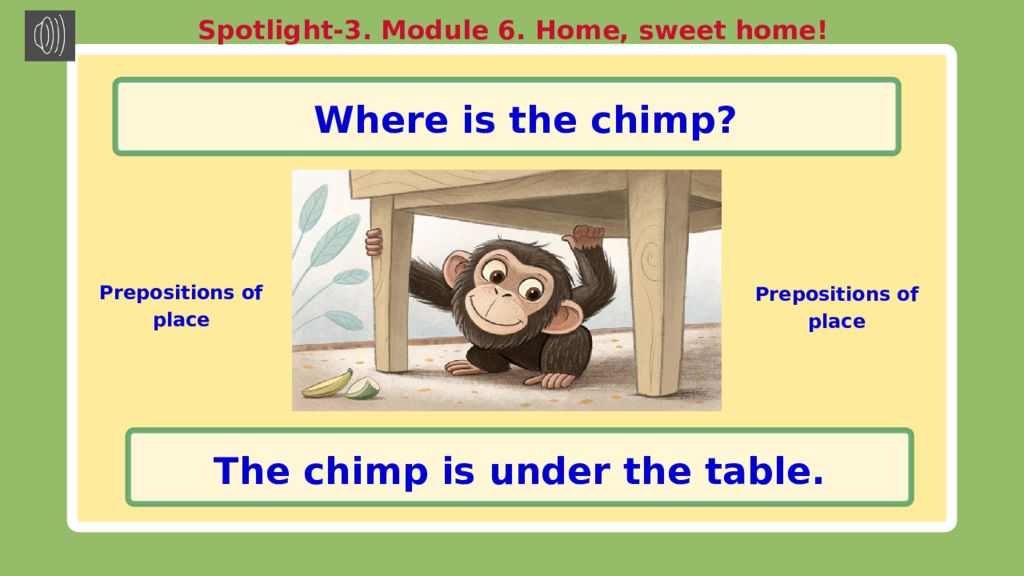 Spotlight-3. Module 6. Home, sweet home!

Where is the chimp?

Prepositions of place

Prepositions of place

The chimp is under the table.